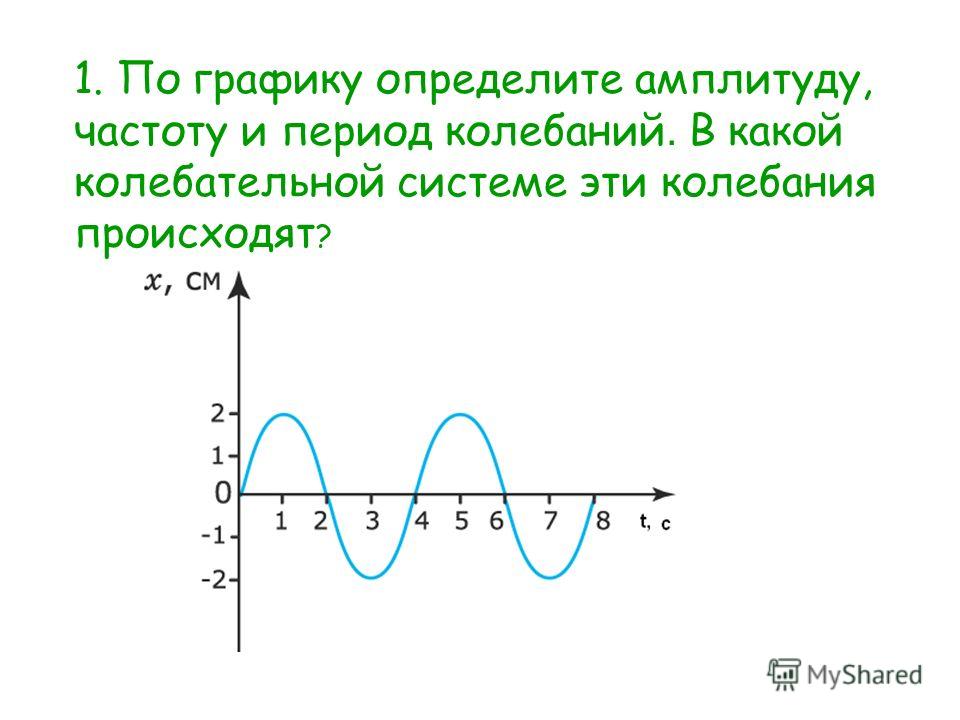 1. По графику определите амплитуду, частоту и период колебаний. В какой колебательной системе эти колебания происходят?

$x$, см

2
1
0
-1
-2

1 2 3 4 5 6 7 8 t, с

MyShared